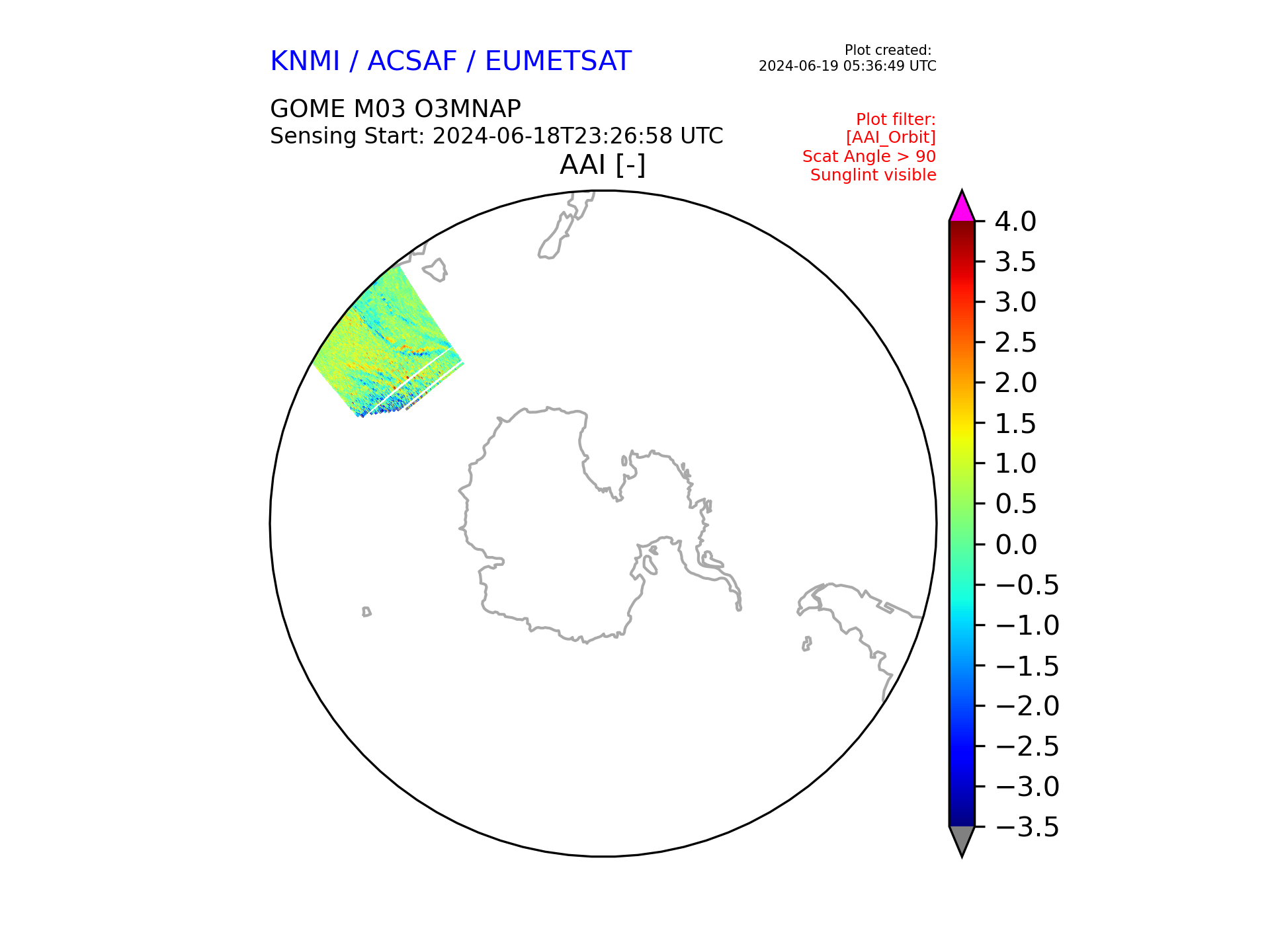 KNMI / ACSAF / EUMETSAT

Plot created:
2024-06-19 05:36:49 UTC

GOME M03 O3MNAP
Sensing Start: 2024-06-18T23:26:58 UTC

Plot filter:
[AAI_Orbit]
Scat Angle > 90
Sunglint visible

AAI [-]

4.0
3.5
3.0
2.5
2.0
1.5
1.0
0.5
0.0
−0.5
−1.0
−1.5
−2.0
−2.5
−3.0
−3.5